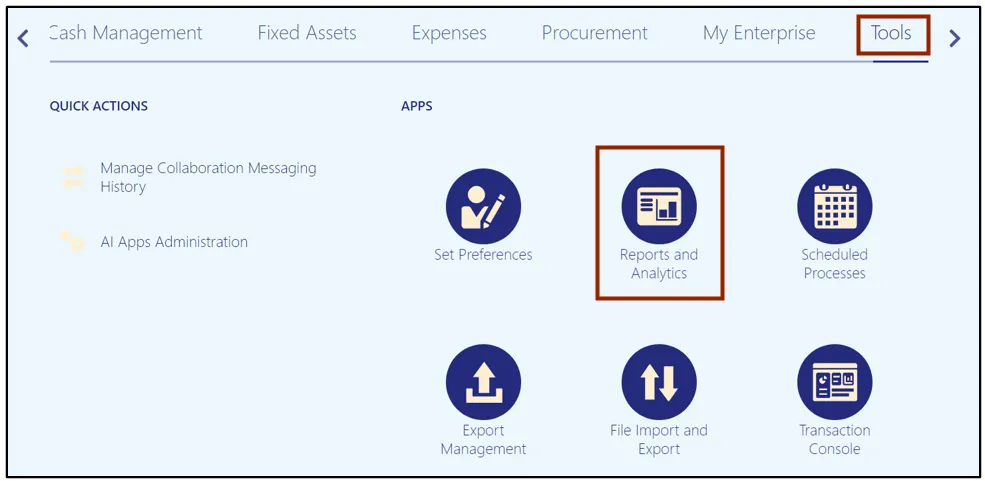 Cash Management Fixed Assets Expenses Procurement My Enterprise Tools

QUICK ACTIONS

Manage Collaboration Messaging History

AI Apps Administration

APPS

Set Preferences

Reports and Analytics

Scheduled Processes

Export Management

File Import and Export

Transaction Console